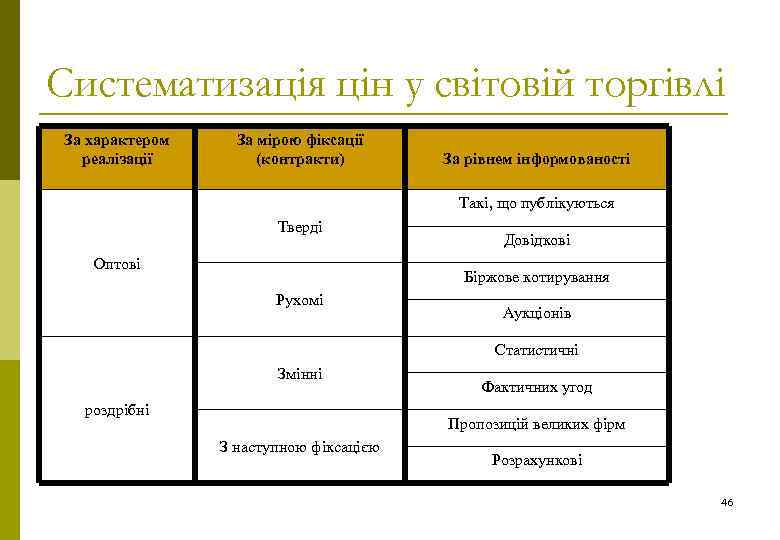 Систематизація цін у світовій торгівлі

| За характером реалізації | За мірою фіксації (контракти) | За рівнем інформованості |
|---|---|---|
| Оптові | Тверді | Такі, що публікуються |
| | | Довідкові |
| | Рухомі | Біржове котирування |
| | | Аукціонів |
| роздрібні | Змінні | Статистичні |
| | | Фактичних угод |
| | З наступною фіксацією | Пропозицій великих фірм |
| | | Розрахункові |

46